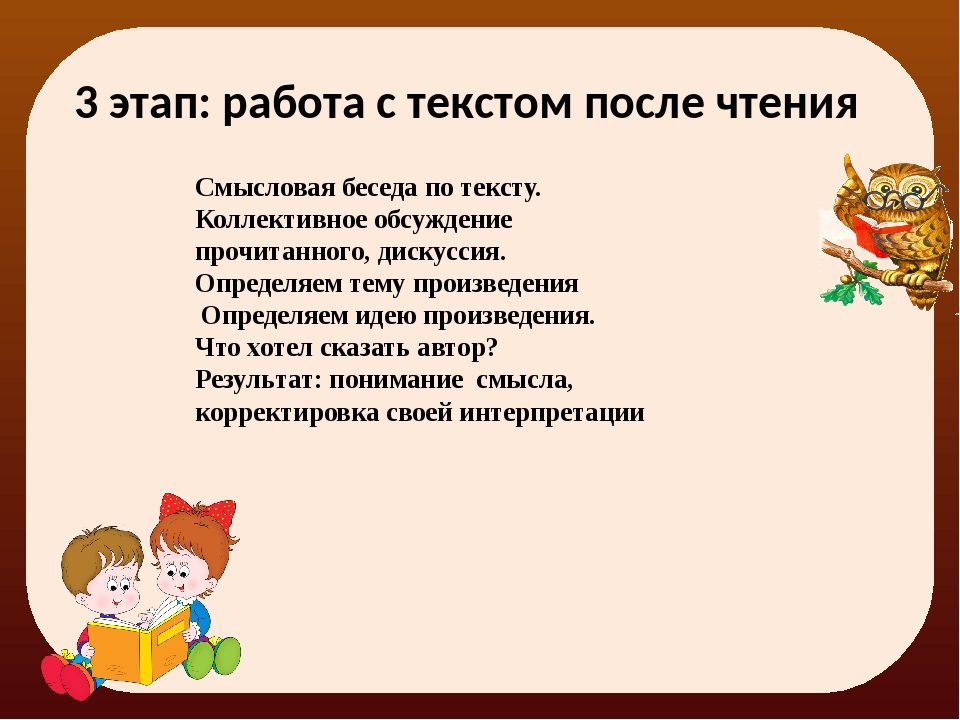 3 этап: работа с текстом после чтения

Смысловая беседа по тексту.
Коллективное обсуждение прочитанного, дискуссия.
Определяем тему произведения
Определяем идею произведения.
Что хотел сказать автор?
Результат: понимание смысла, корректировка своей интерпретации